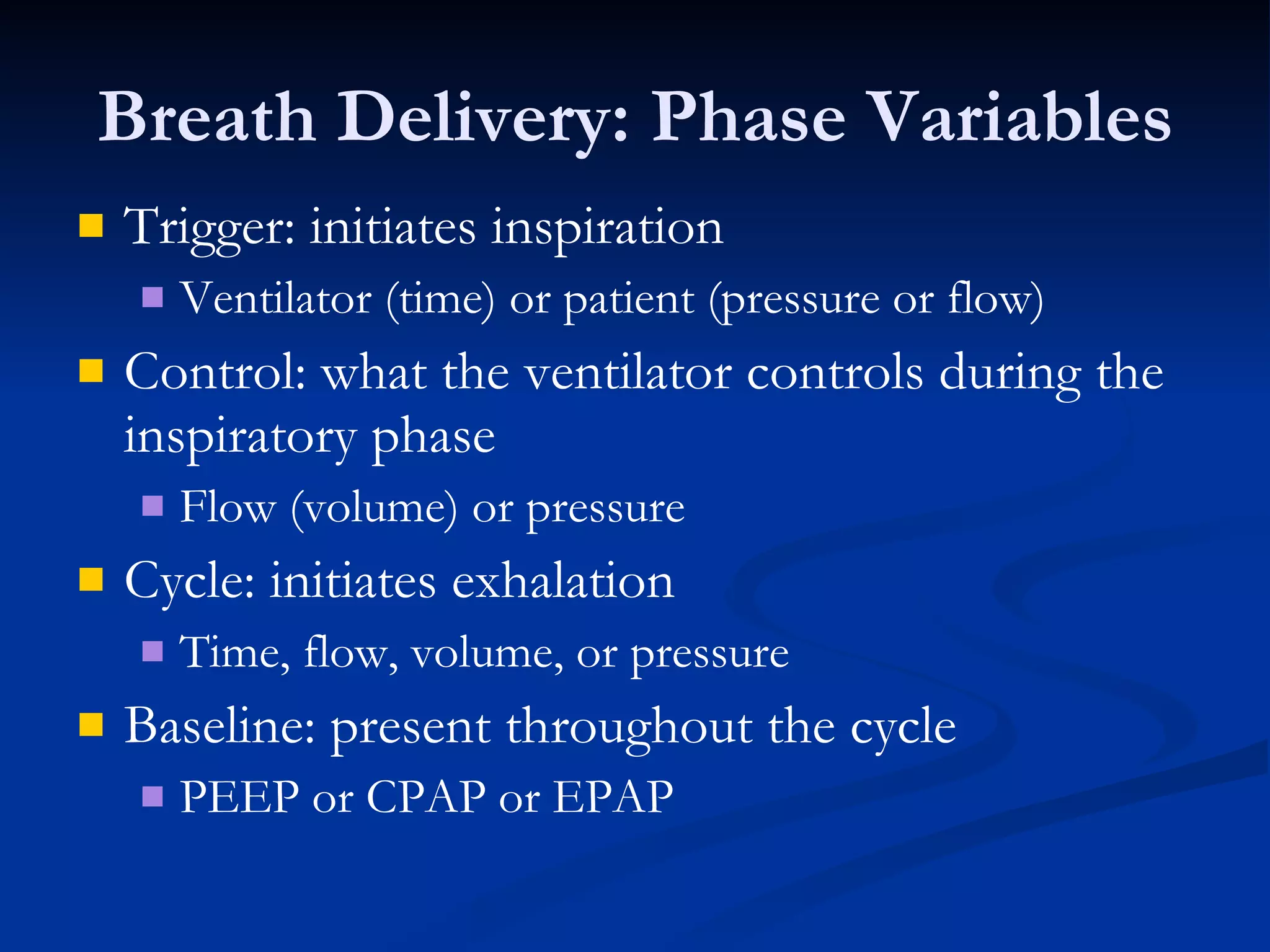 Breath Delivery: Phase Variables

Trigger: initiates inspiration

Ventilator (time) or patient (pressure or flow)

Control: what the ventilator controls during the inspiratory phase

Flow (volume) or pressure

Cycle: initiates exhalation

Time, flow, volume, or pressure

Baseline: present throughout the cycle

PEEP or CPAP or EPAP